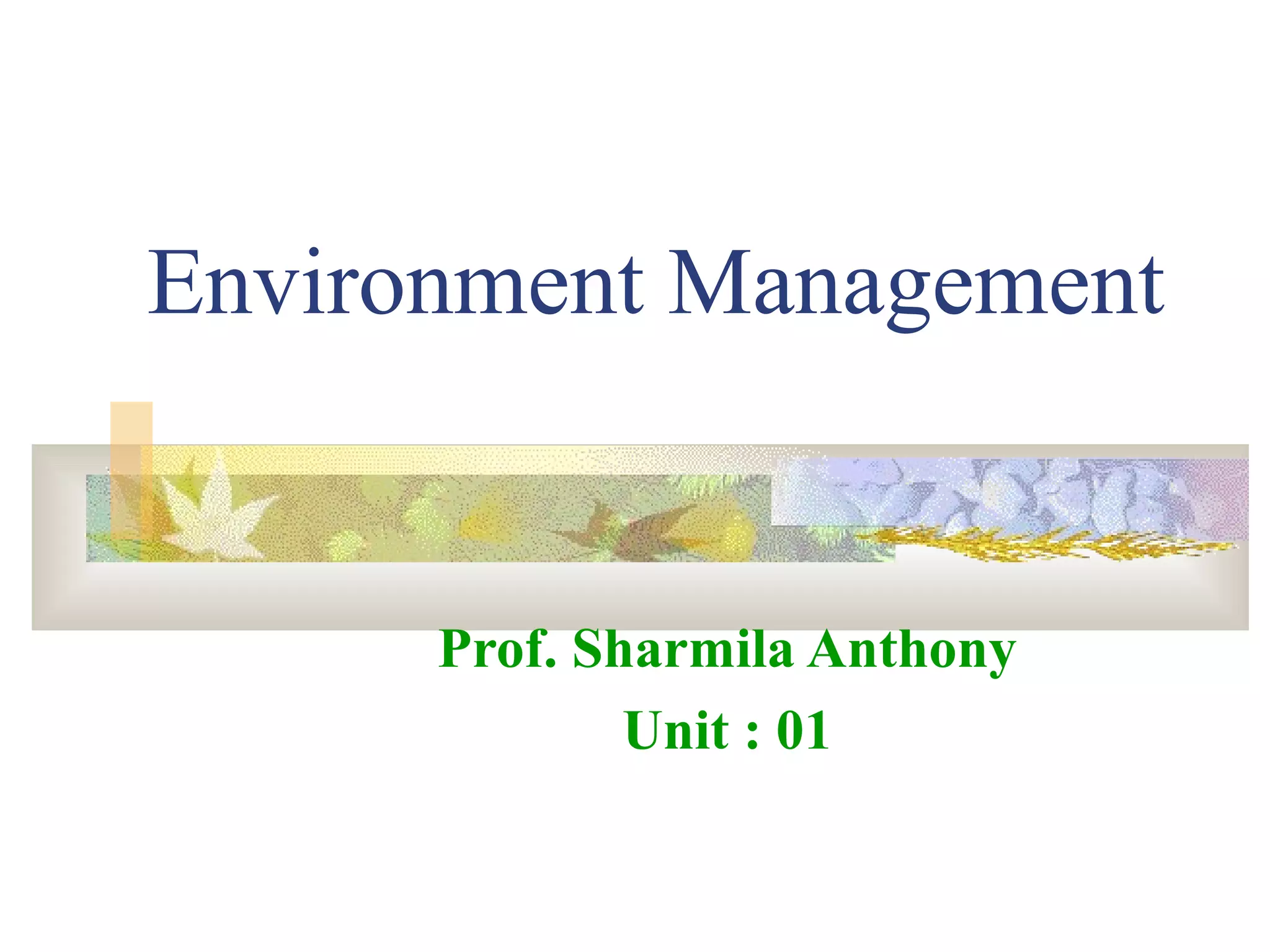 Environment Management

Prof. Sharmila Anthony
Unit : 01